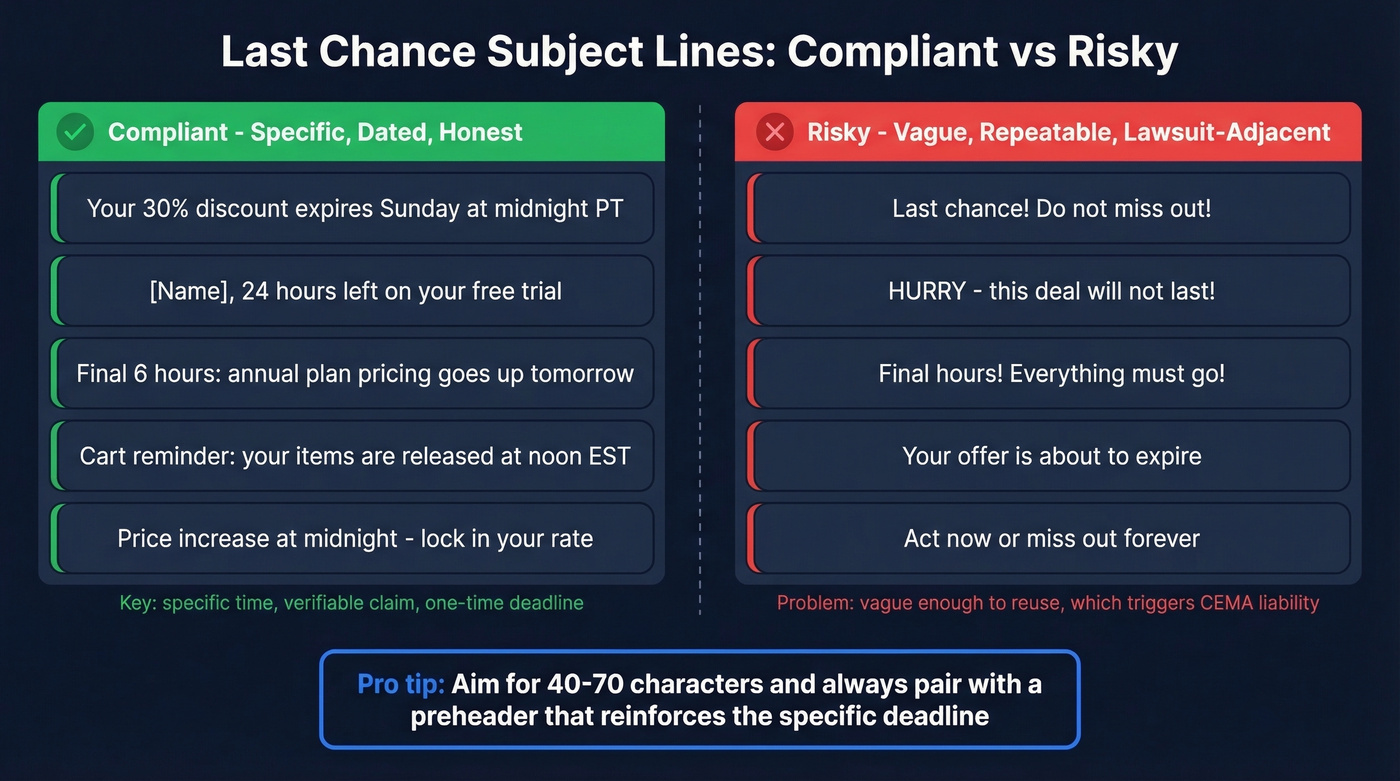 Last Chance Subject Lines: Compliant vs Risky

Compliant - Specific, Dated, Honest

Your 30% discount expires Sunday at midnight PT

[Name], 24 hours left on your free trial

Final 6 hours: annual plan pricing goes up tomorrow

Cart reminder: your items are released at noon EST

Price increase at midnight - lock in your rate

Key: specific time, verifiable claim, one-time deadline

Risky - Vague, Repeatable, Lawsuit-Adjacent

Last chance! Do not miss out!

HURRY - this deal will not last!

Final hours! Everything must go!

Your offer is about to expire

Act now or miss out forever

Problem: vague enough to reuse, which triggers CEMA liability

Pro tip: Aim for 40-70 characters and always pair with a preheader that reinforces the specific deadline